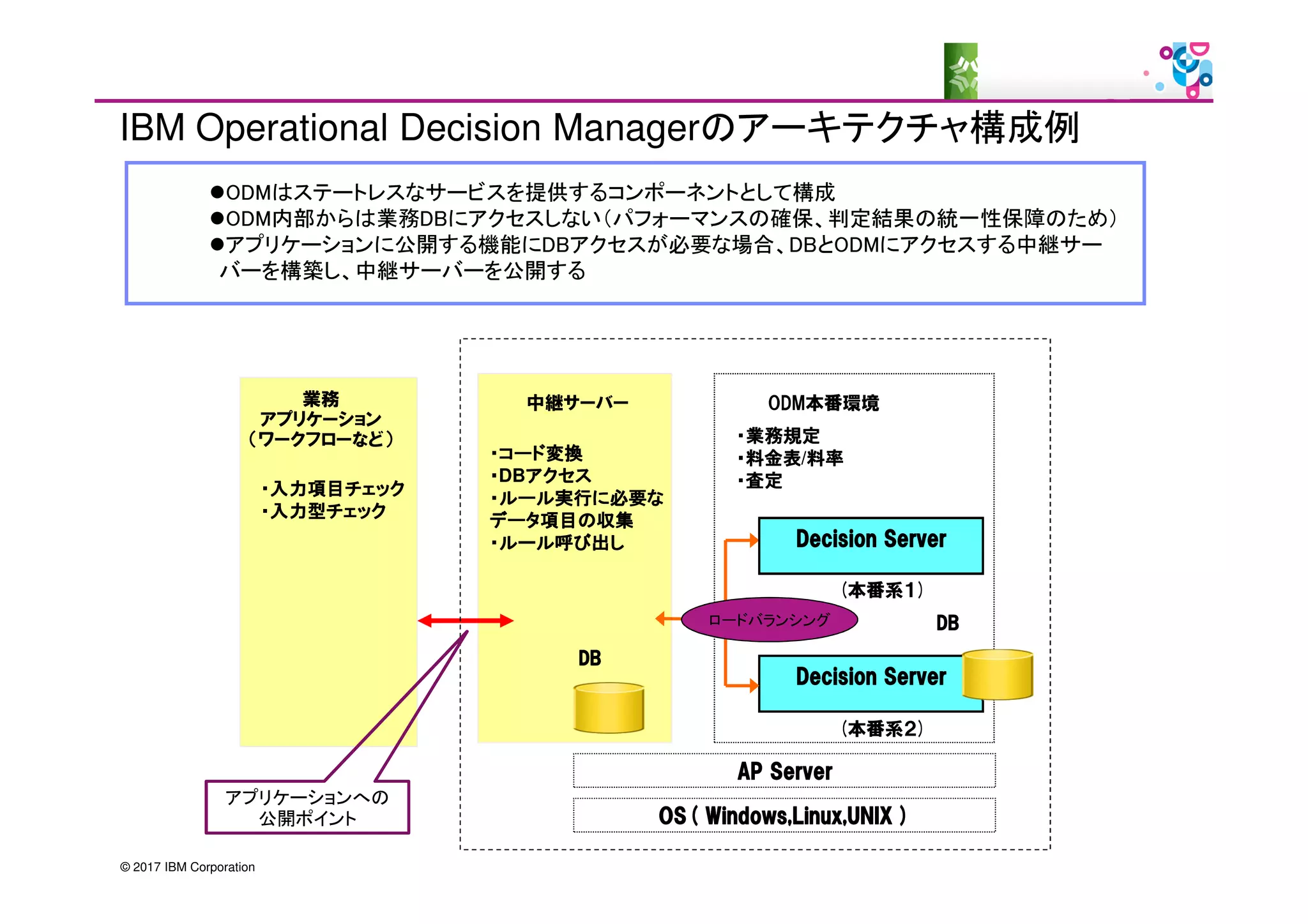 IBM Operational Decision Managerのアーキテクチャ構成例

●ODMはステートレスなサービスを提供するコンポーネントとして構成
●ODM内部からは業務DBにアクセスしない（パフォーマンスの確保、判定結果の統一性保障のため）
●アプリケーションに公開する機能にDBアクセスが必要な場合、DBとODMにアクセスする中継サーバーを構築し、中継サーバーを公開する

業務
アプリケーション
（ワークフローなど）

・入力項目チェック
・入力型チェック

中継サーバー

・コード変換
・DBアクセス
・ルール実行に必要なデータ項目の収集
・ルール呼び出し

DB

ODM本番環境

・業務規定
・料金表/料率
・査定

Decision Server
（本番系1）

ロードバランシング

DB

Decision Server
（本番系2）

AP Server

OS ( Windows,Linux,UNIX )

アプリケーションへの
公開ポイント

© 2017 IBM Corporation